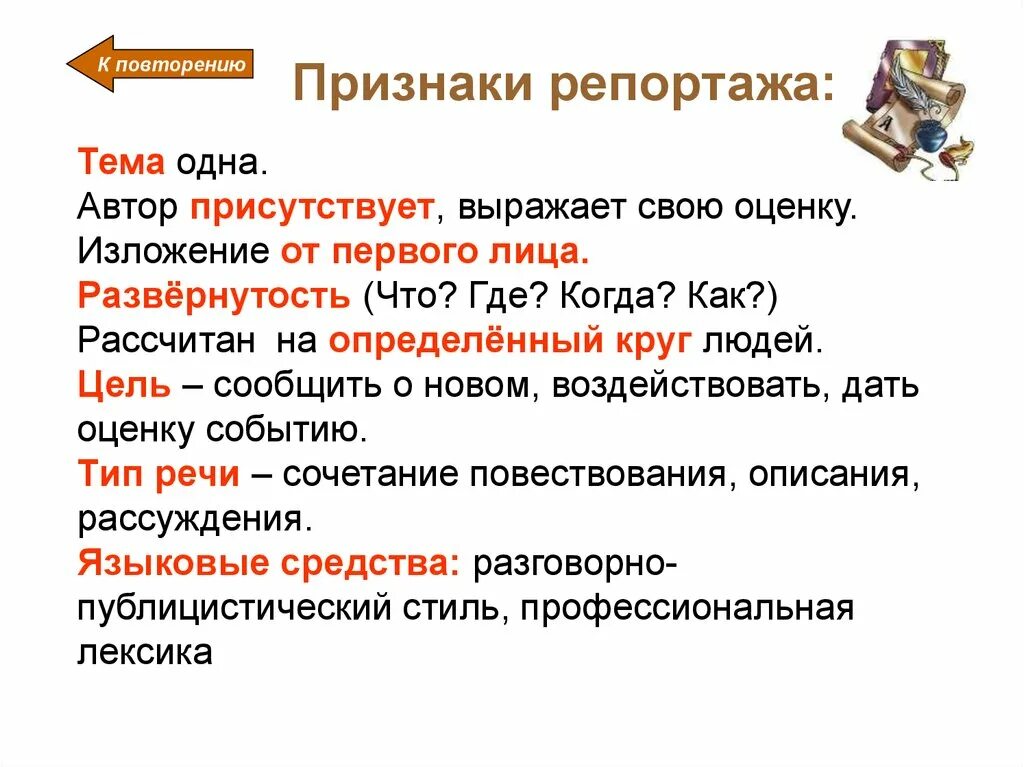 К повторению

Признаки репортажа:

Тема одна.
Автор присутствует, выражает свою оценку.
Изложение от первого лица.
Развёрнутость (Что? Где? Когда? Как?)
Рассчитан на определённый круг людей.
Цель – сообщить о новом, воздействовать, дать оценку событию.
Тип речи – сочетание повествования, описания, рассуждения.
Языковые средства: разговорно-публицистический стиль, профессиональная лексика